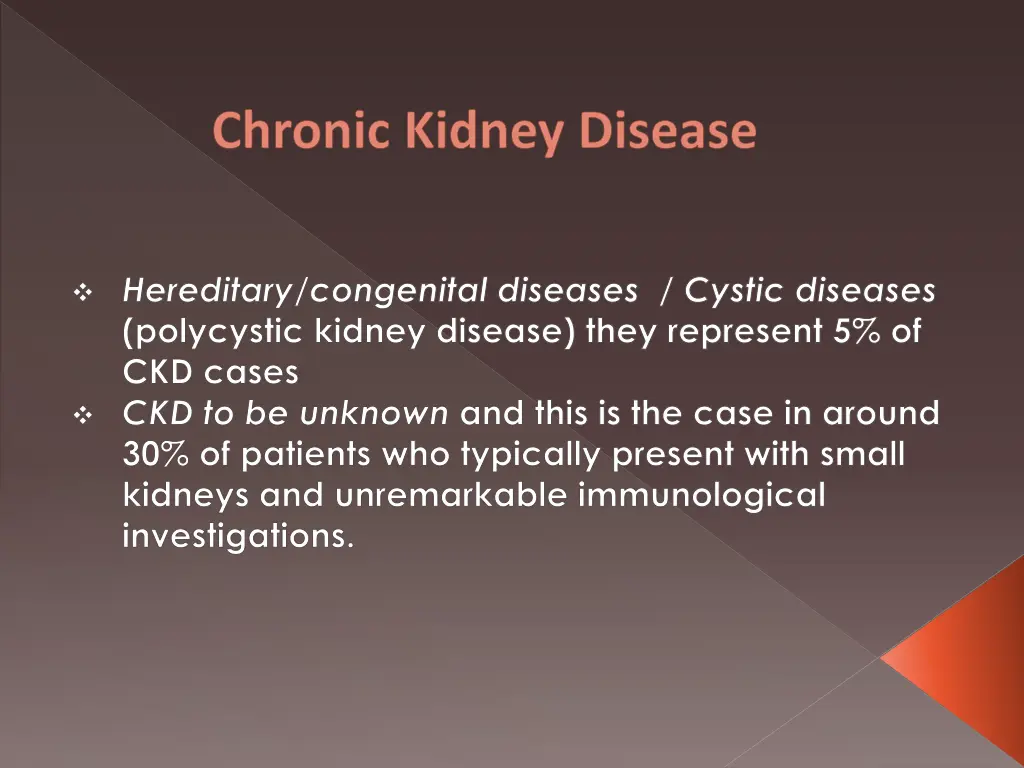 Chronic Kidney Disease

❖ Hereditary/congenital diseases / Cystic diseases (polycystic kidney disease) they represent 5% of CKD cases

❖ CKD to be unknown and this is the case in around 30% of patients who typically present with small kidneys and unremarkable immunological investigations.